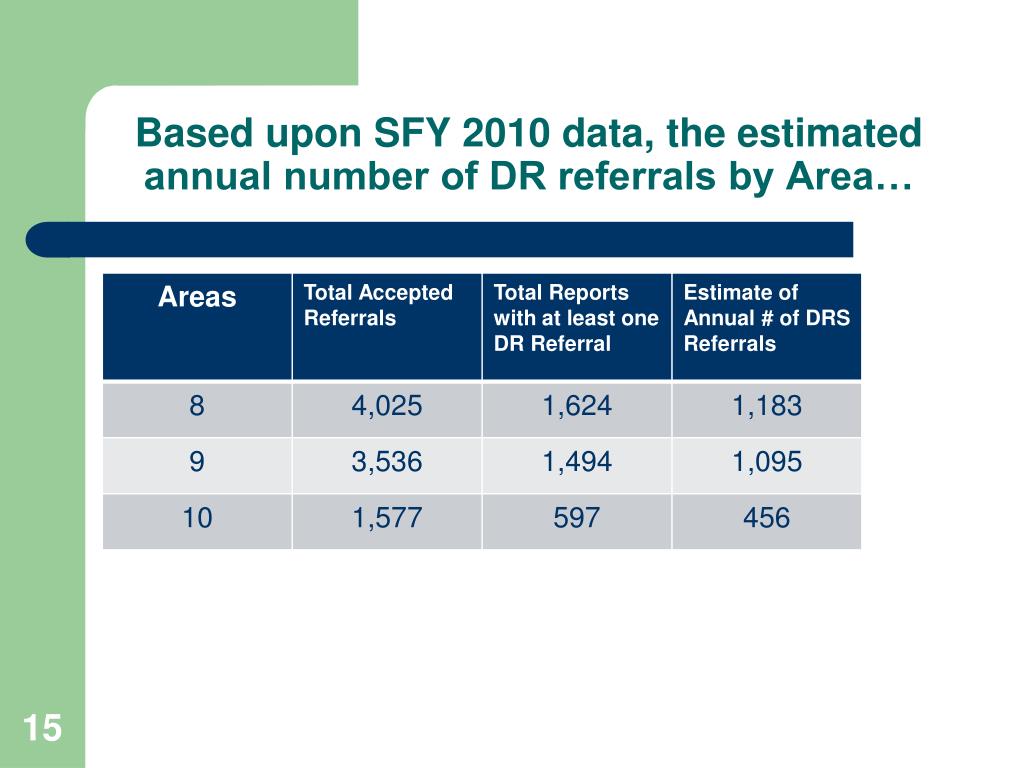 Based upon SFY 2010 data, the estimated annual number of DR referrals by Area…

| Areas | Total Accepted Referrals | Total Reports with at least one DR Referral | Estimate of Annual # of DRS Referrals |
|---|---|---|---|
| 8 | 4,025 | 1,624 | 1,183 |
| 9 | 3,536 | 1,494 | 1,095 |
| 10 | 1,577 | 597 | 456 |

15